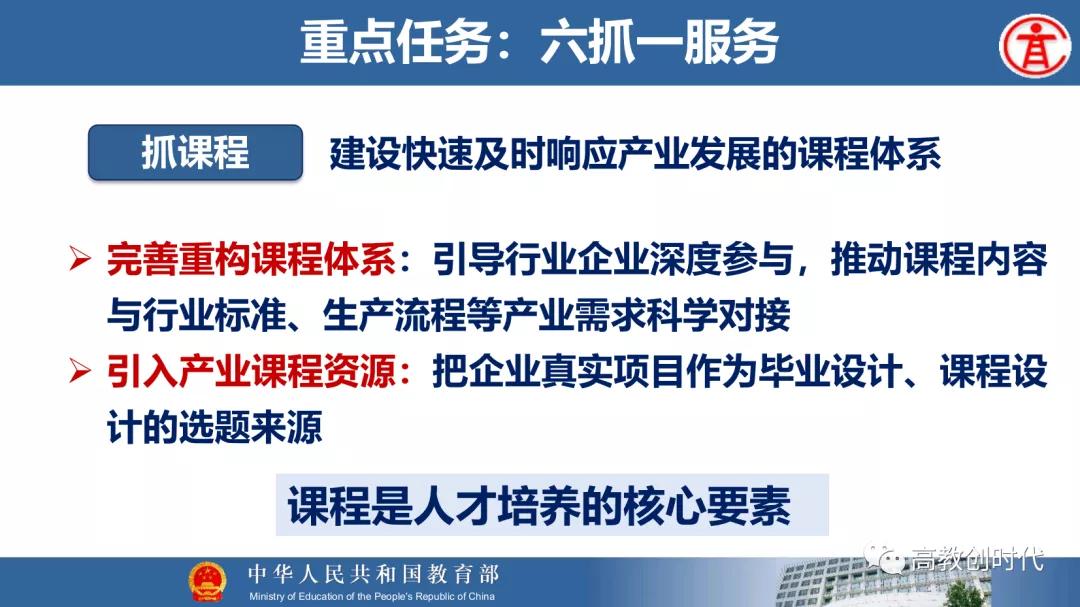 重点任务：六抓一服务

抓课程 建设快速及时响应产业发展的课程体系

➢ 完善重构课程体系：引导行业企业深度参与，推动课程内容与行业标准、生产流程等产业需求科学对接

➢ 引入产业课程资源：把企业真实项目作为毕业设计、课程设计的选题来源

课程是人才培养的核心要素

中华人民共和国教育部
Ministry of Education of the People's Republic of China

高教创时代